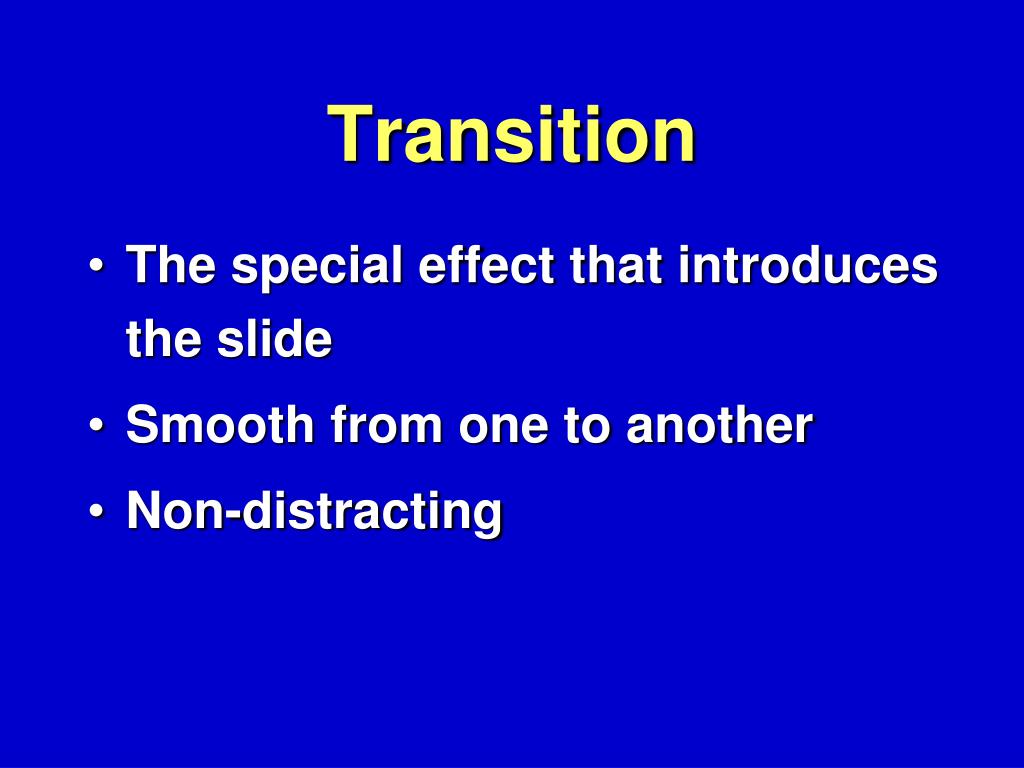 Transition

• The special effect that introduces the slide
• Smooth from one to another
• Non-distracting